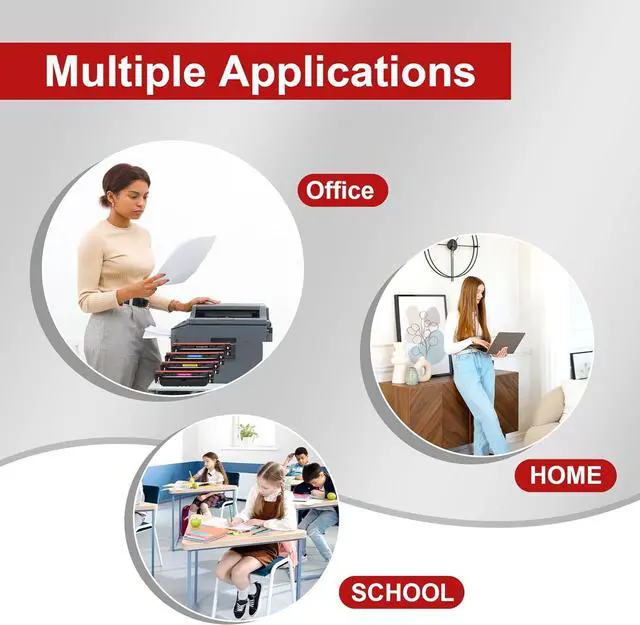 Multiple Applications

Office

HOME

SCHOOL